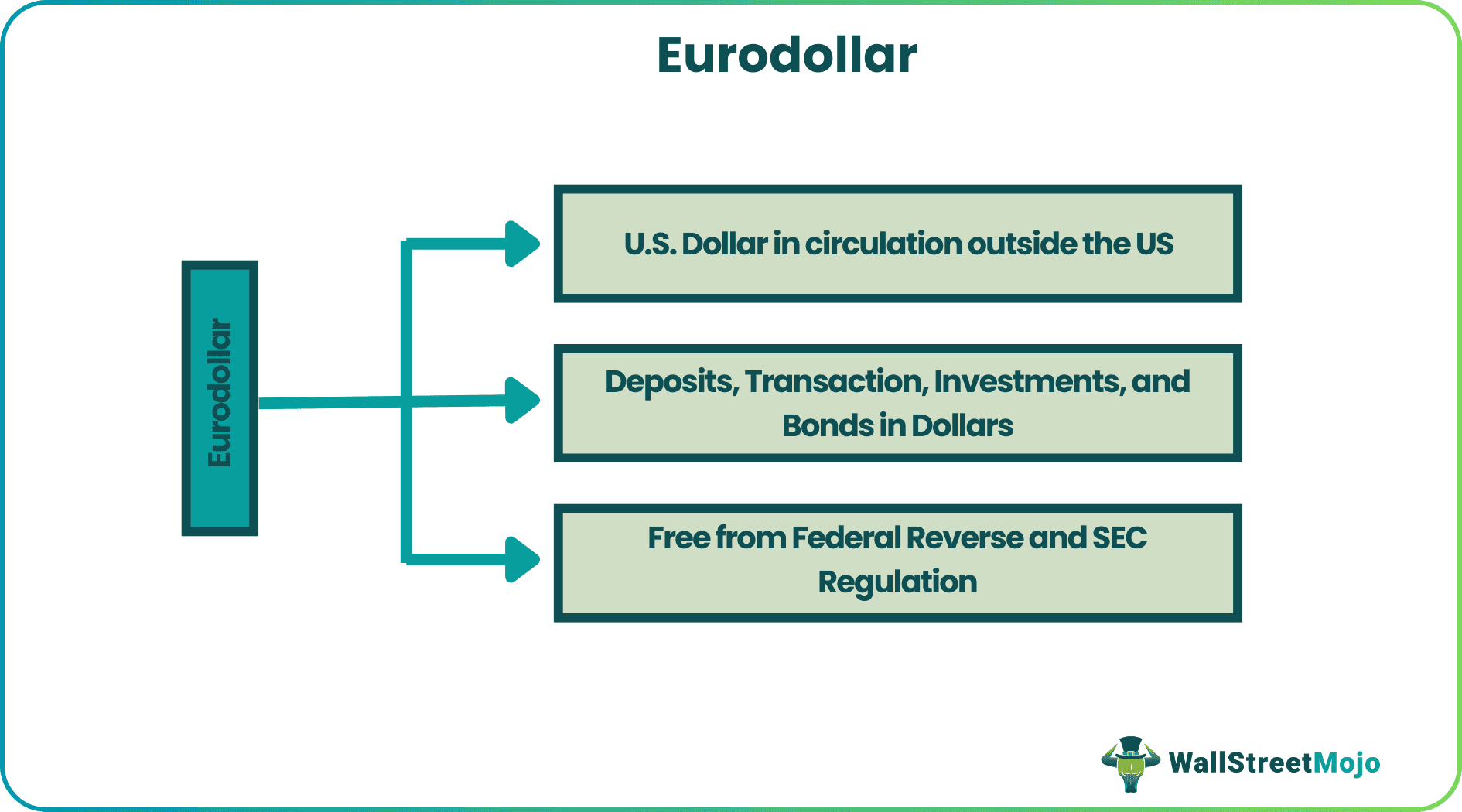 Eurodollar

Eurodollar

U.S. Dollar in circulation outside the US

Deposits, Transaction, Investments, and Bonds in Dollars

Free from Federal Reverse and SEC Regulation

WallStreetMojo